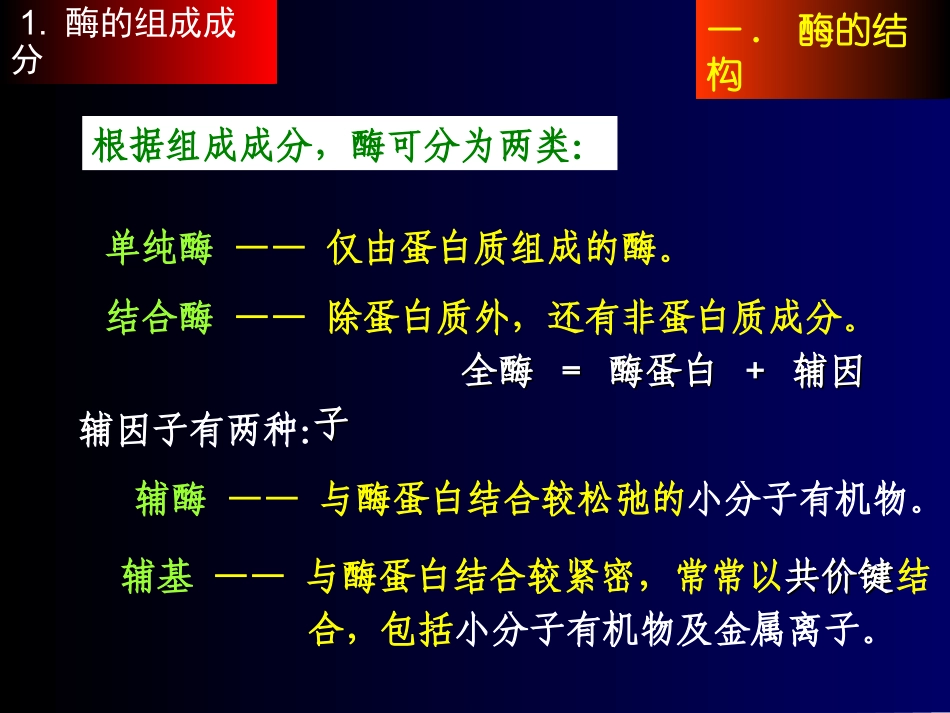 1. 酶的组成成分

一. 酶的结构

根据组成成分，酶可分为两类:

单纯酶 —— 仅由蛋白质组成的酶。

结合酶 —— 除蛋白质外，还有非蛋白质成分。

全酶 = 酶蛋白 + 辅因子

辅因子有两种:

辅酶 —— 与酶蛋白结合较松弛的小分子有机物。

辅基 —— 与酶蛋白结合较紧密，常常以共价键结合，包括小分子有机物及金属离子。